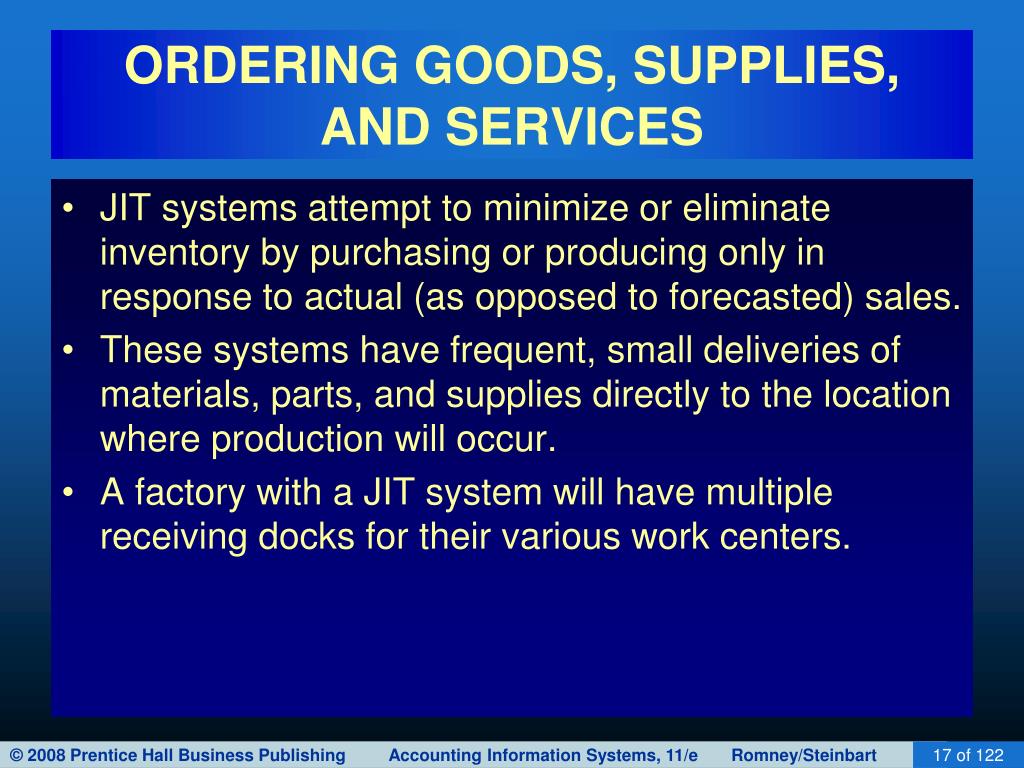 ORDERING GOODS, SUPPLIES, AND SERVICES

• JIT systems attempt to minimize or eliminate inventory by purchasing or producing only in response to actual (as opposed to forecasted) sales.
• These systems have frequent, small deliveries of materials, parts, and supplies directly to the location where production will occur.
• A factory with a JIT system will have multiple receiving docks for their various work centers.

© 2008 Prentice Hall Business Publishing Accounting Information Systems, 11/e Romney/Steinbart 17 of 122